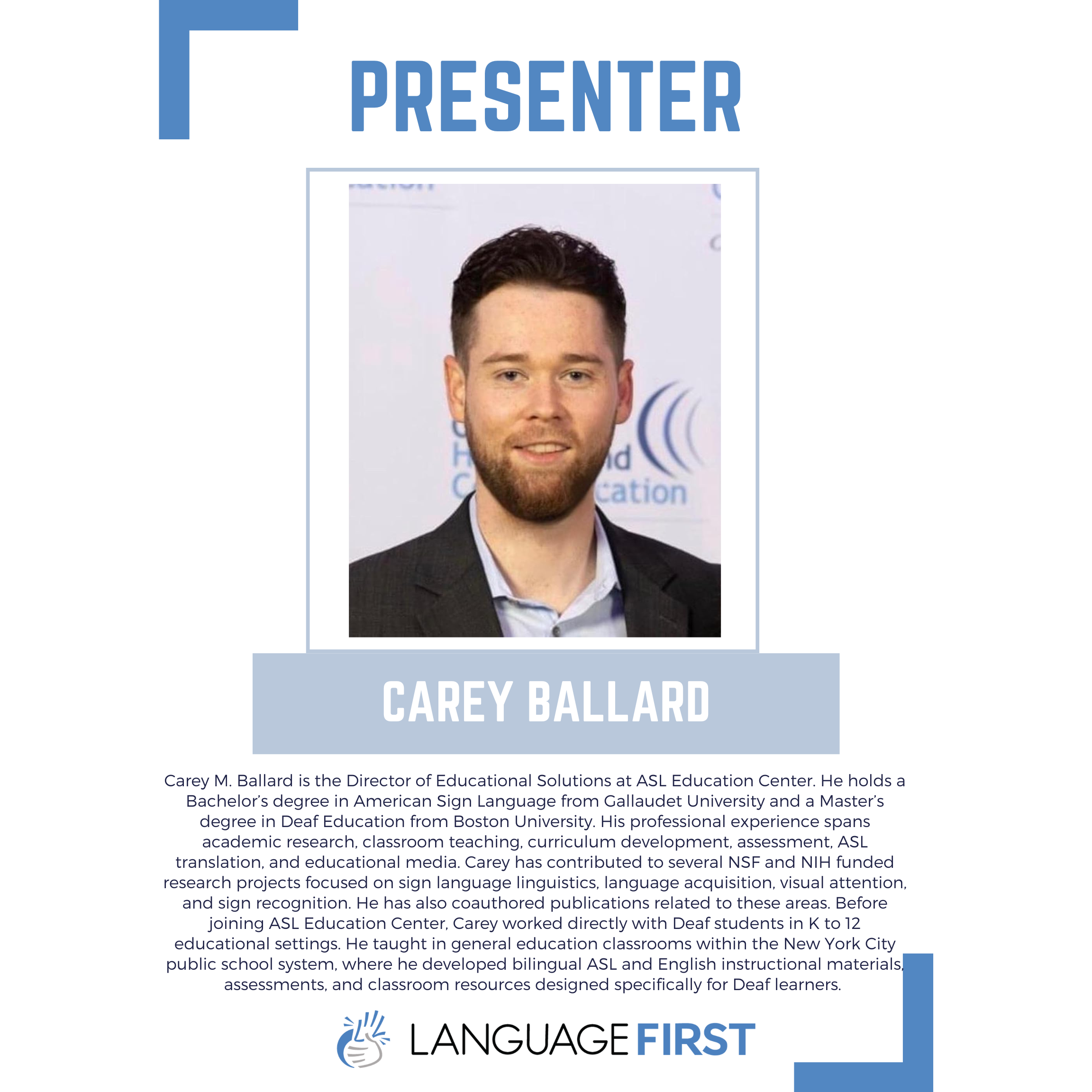 PRESENTER

CAREY BALLARD

Carey M. Ballard is the Director of Educational Solutions at ASL Education Center. He holds a Bachelor's degree in American Sign Language from Gallaudet University and a Master's degree in Deaf Education from Boston University. His professional experience spans academic research, classroom teaching, curriculum development, assessment, ASL translation, and educational media. Carey has contributed to several NSF and NIH funded research projects focused on sign language linguistics, language acquisition, visual attention, and sign recognition. He has also coauthored publications related to these areas. Before joining ASL Education Center, Carey worked directly with Deaf students in K to 12 educational settings. He taught in general education classrooms within the New York City public school system, where he developed bilingual ASL and English instructional materials, assessments, and classroom resources designed specifically for Deaf learners.

LANGUAGE FIRST